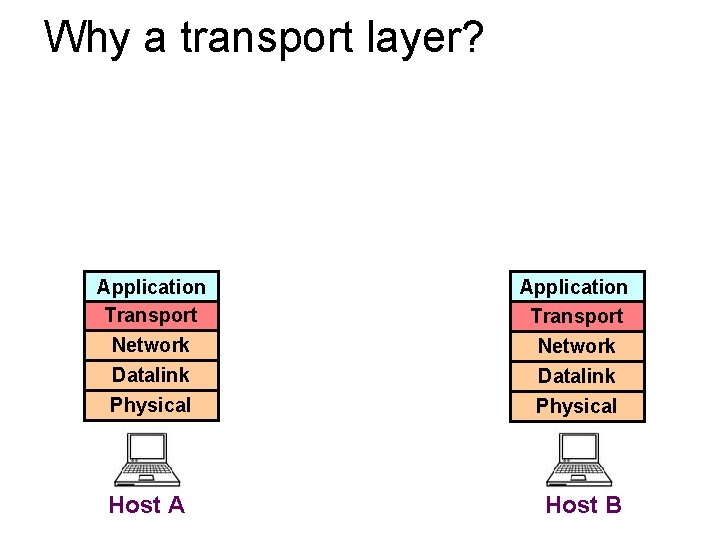 Why a transport layer?

Application
Transport
Network
Datalink
Physical

Host A

Application
Transport
Network
Datalink
Physical

Host B